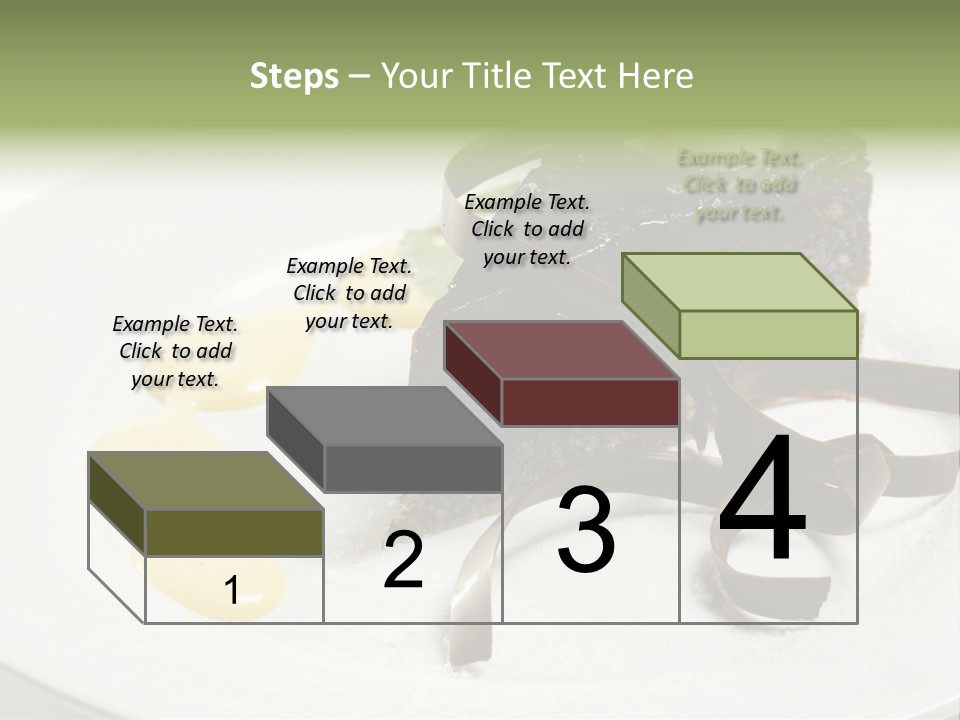 Steps – Your Title Text Here

Example Text. Click to add your text.

Example Text. Click to add your text.

Example Text. Click to add your text.

Example Text. Click to add your text.

1

2

3

4